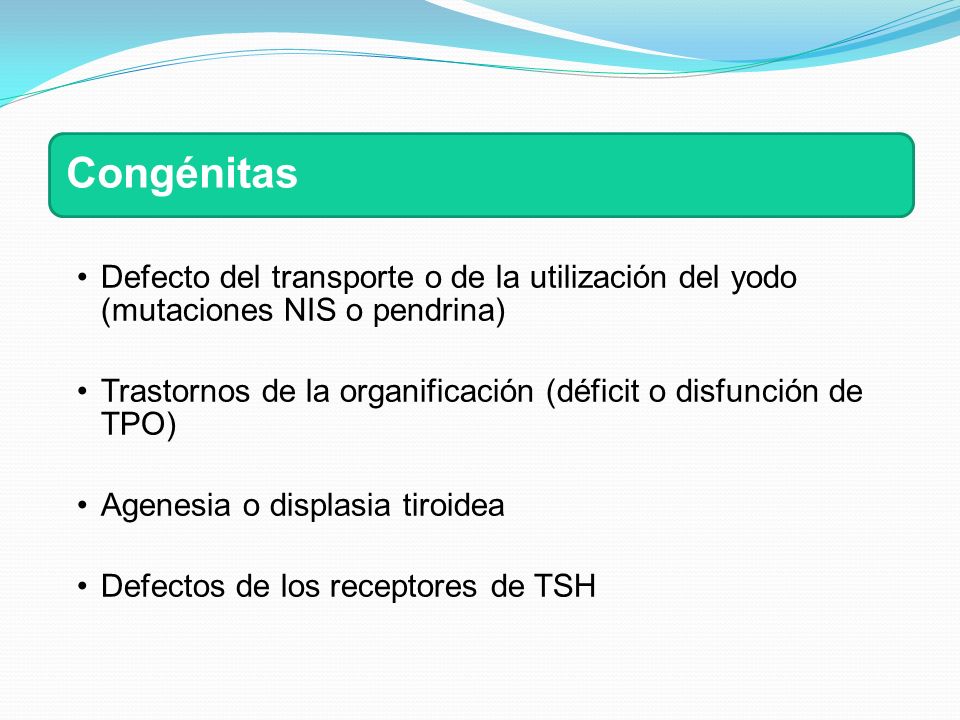 Congénitas

• Defecto del transporte o de la utilización del yodo (mutaciones NIS o pendrina)

• Trastornos de la organificación (déficit o disfunción de TPO)

• Agenesia o displasia tiroidea

• Defectos de los receptores de TSH